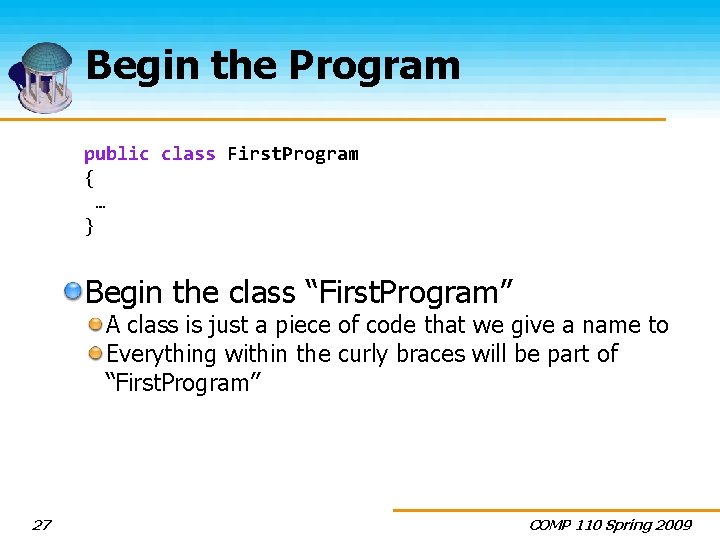 Begin the Program

public class FirstProgram
{
 …
}

Begin the class “FirstProgram”

A class is just a piece of code that we give a name to

Everything within the curly braces will be part of “FirstProgram”

27

COMP 110 Spring 2009